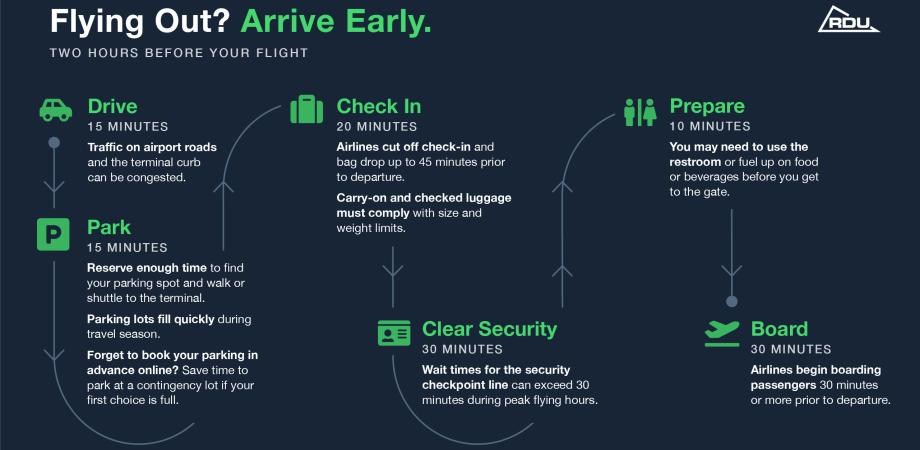 Flying Out? Arrive Early.

TWO HOURS BEFORE YOUR FLIGHT

RDU

Drive
15 MINUTES
Traffic on airport roads and the terminal curb can be congested.

Park
15 MINUTES
Reserve enough time to find your parking spot and walk or shuttle to the terminal.

Parking lots fill quickly during travel season.

Forget to book your parking in advance online? Save time to park at a contingency lot if your first choice is full.

Check In
20 MINUTES
Airlines cut off check-in and bag drop up to 45 minutes prior to departure.

Carry-on and checked luggage must comply with size and weight limits.

Clear Security
30 MINUTES
Wait times for the security checkpoint line can exceed 30 minutes during peak flying hours.

Prepare
10 MINUTES
You may need to use the restroom or fuel up on food or beverages before you get to the gate.

Board
30 MINUTES
Airlines begin boarding passengers 30 minutes or more prior to departure.